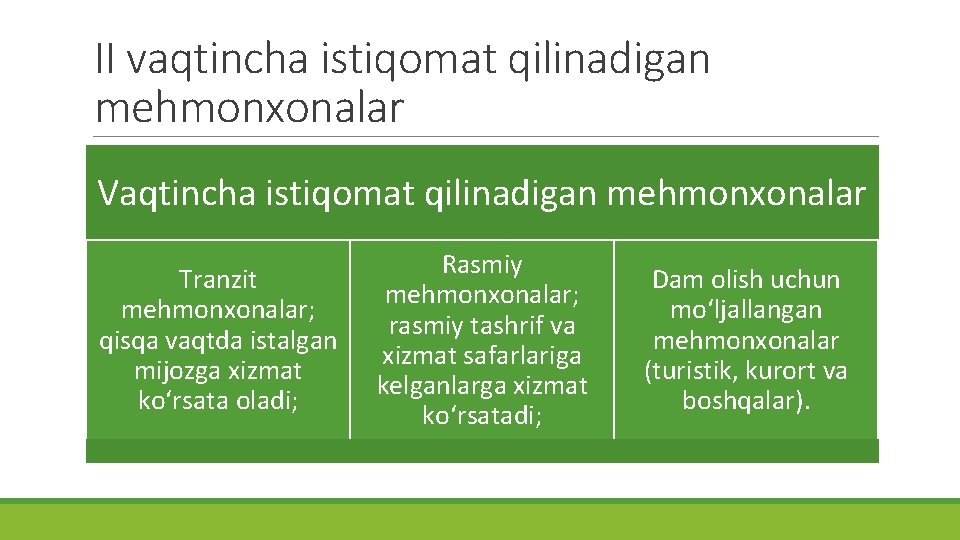 II vaqtincha istiqomat qilinadigan mehmonxonalar

Vaqtincha istiqomat qilinadigan mehmonxonalar

Tranzit mehmonxonalar; qisqa vaqtda istalgan mijozga xizmat ko‘rsata oladi;

Rasmiy mehmonxonalar; rasmiy tashrif va xizmat safarlariga kelganlarga xizmat ko‘rsatadi;

Dam olish uchun mo‘ljallangan mehmonxonalar (turistik, kurort va boshqalar).